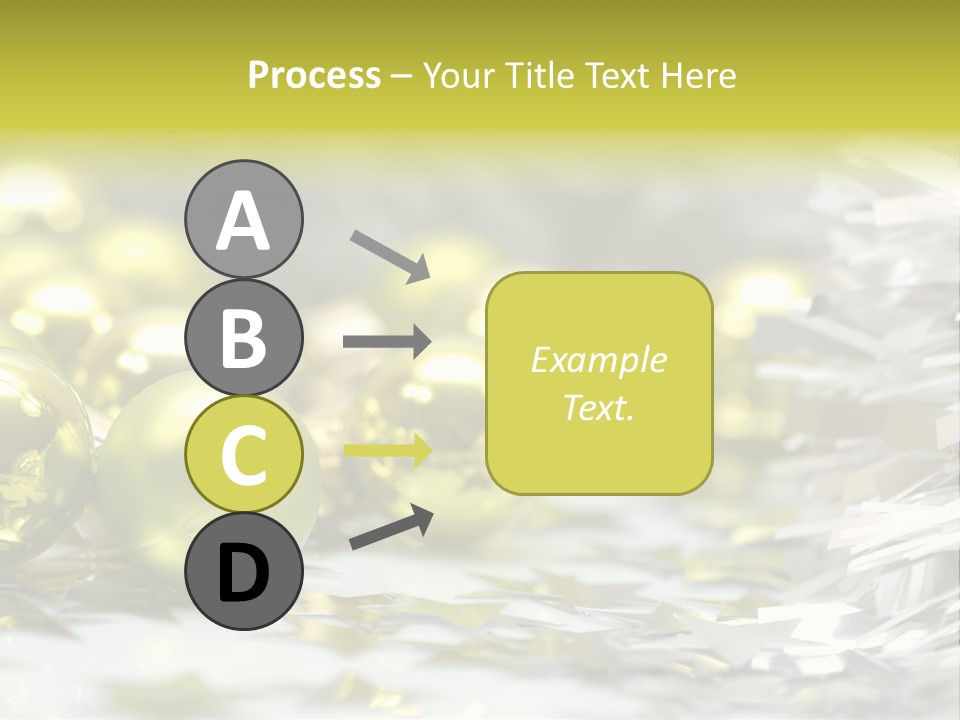 Process – Your Title Text Here

A

B

C

D

Example Text.